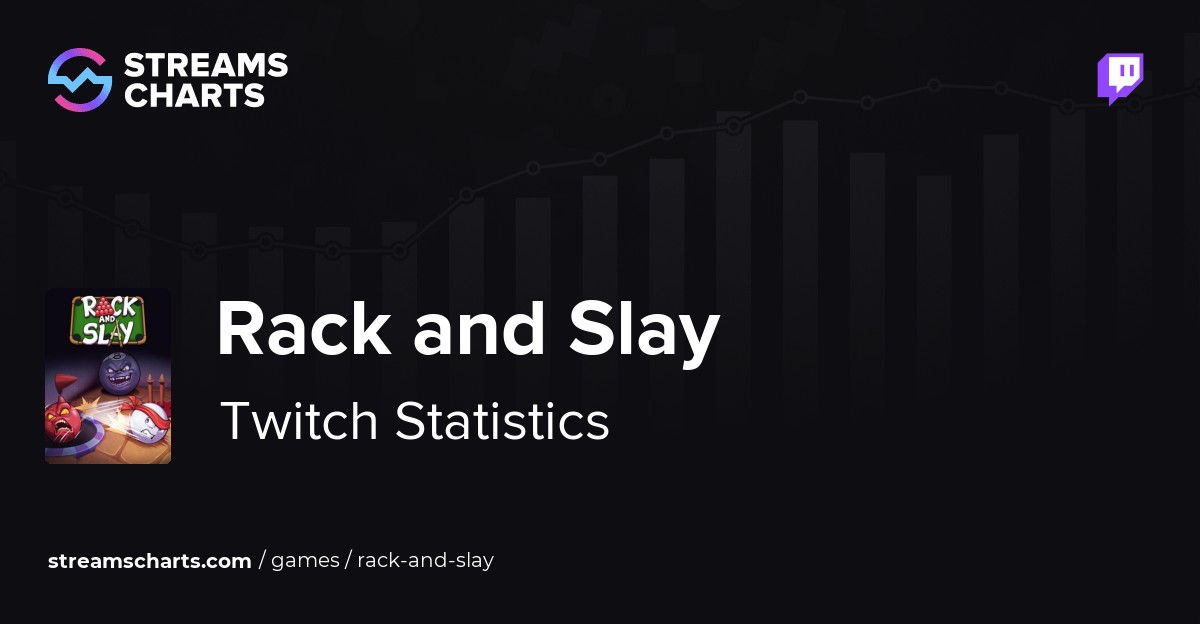 STREAMS CHARTS

RACK AND SLAY

Rack and Slay

Twitch Statistics

streamscharts.com / games / rack-and-slay